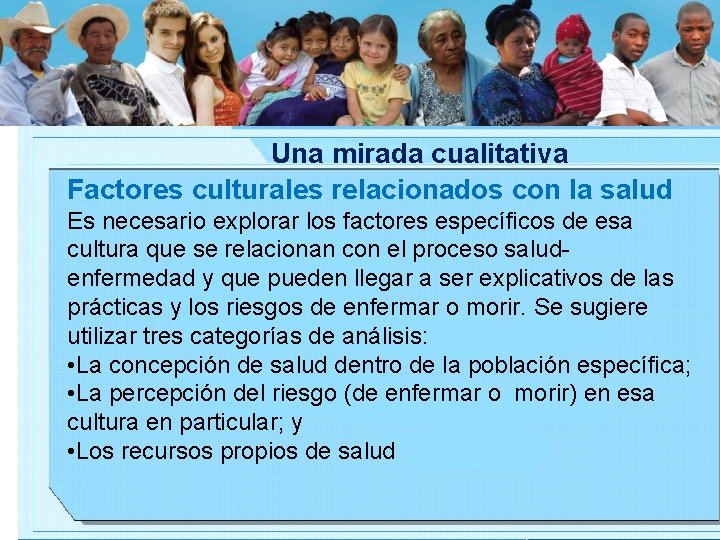 Una mirada cualitativa

Factores culturales relacionados con la salud

Es necesario explorar los factores específicos de esa cultura que se relacionan con el proceso salud-enfermedad y que pueden llegar a ser explicativos de las prácticas y los riesgos de enfermar o morir. Se sugiere utilizar tres categorías de análisis:

•La concepción de salud dentro de la población específica;

•La percepción del riesgo (de enfermar o morir) en esa cultura en particular; y

•Los recursos propios de salud